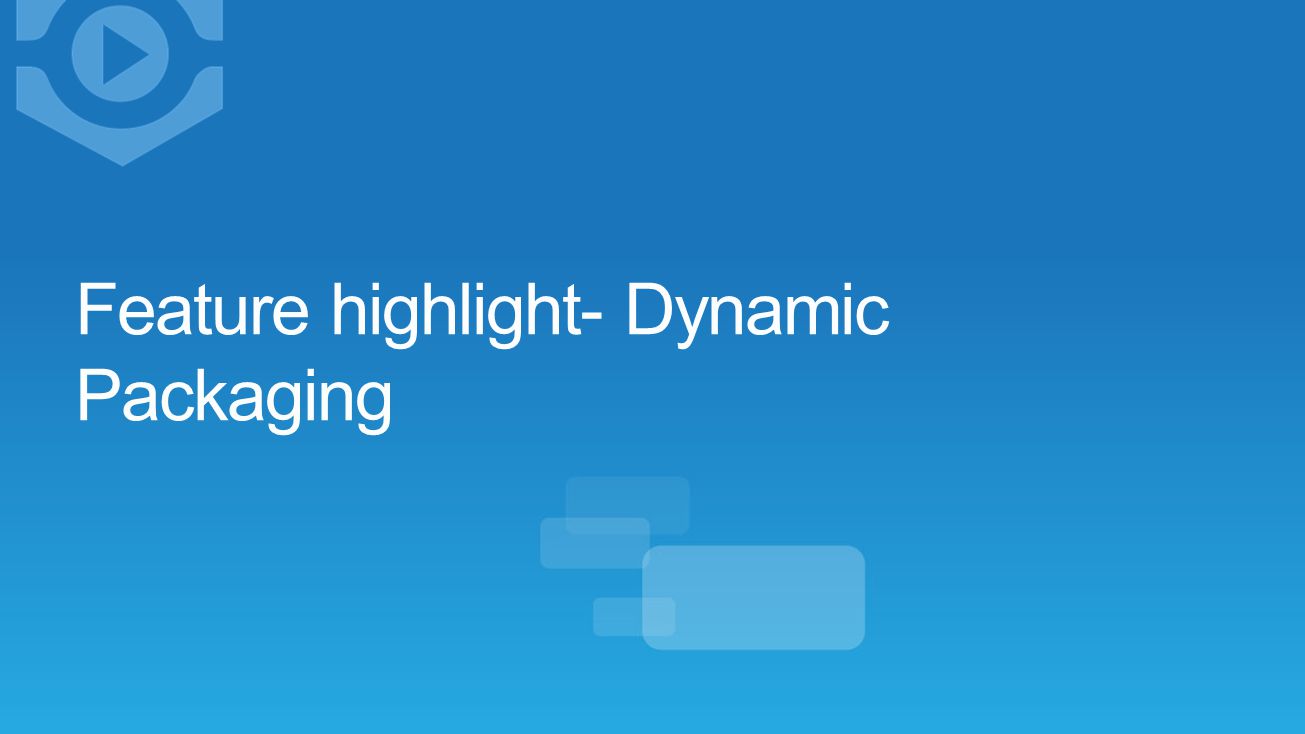 Feature highlight- Dynamic Packaging